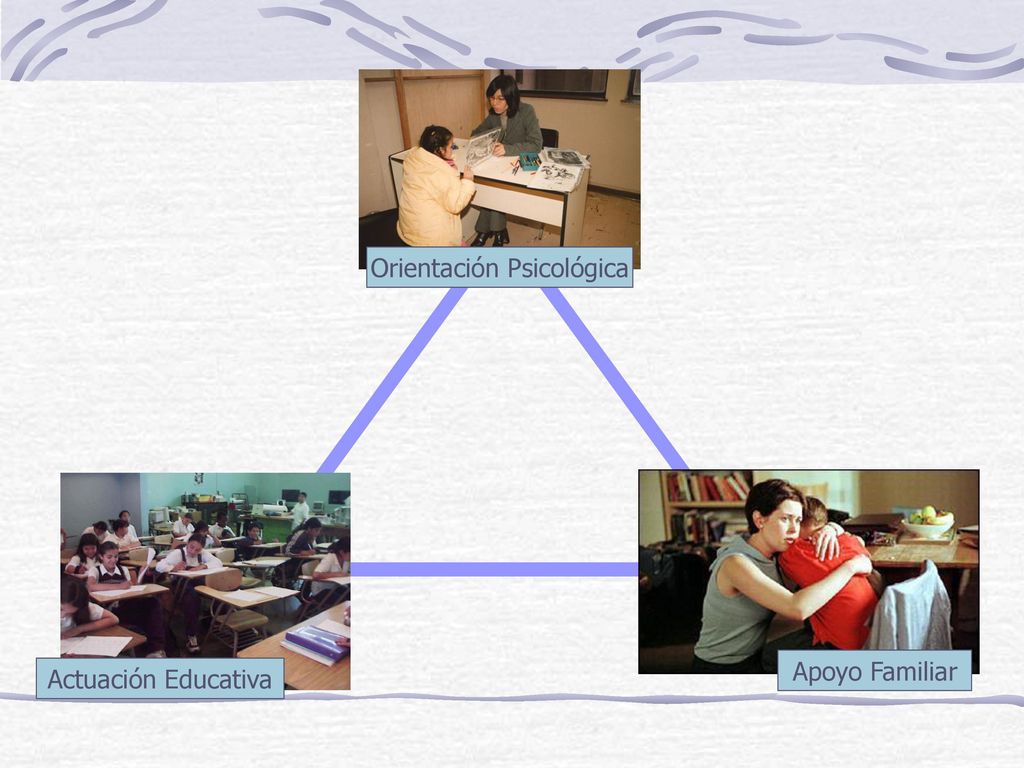 Orientación Psicológica

Actuación Educativa

Apoyo Familiar